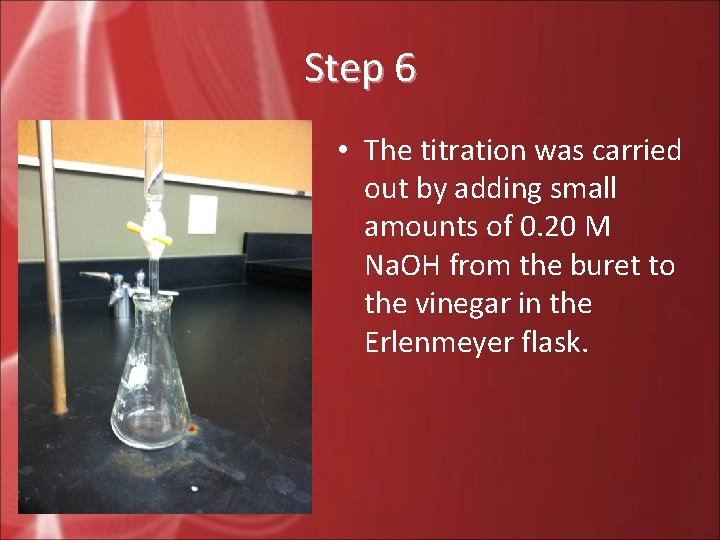 Step 6

• The titration was carried out by adding small amounts of 0.20 M NaOH from the buret to the vinegar in the Erlenmeyer flask.